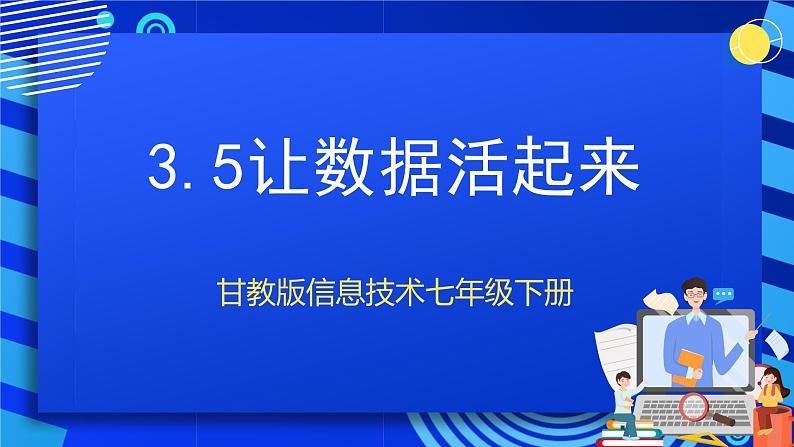 3.5让数据活起来

甘教版信息技术七年级下册